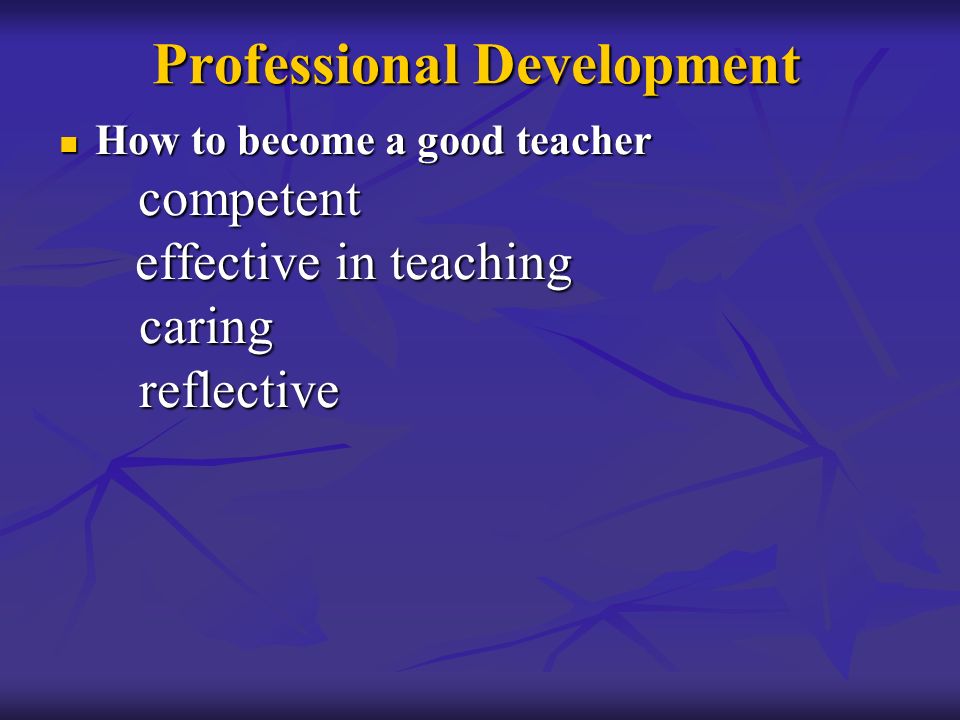 Professional Development

How to become a good teacher

competent

effective in teaching

caring

reflective